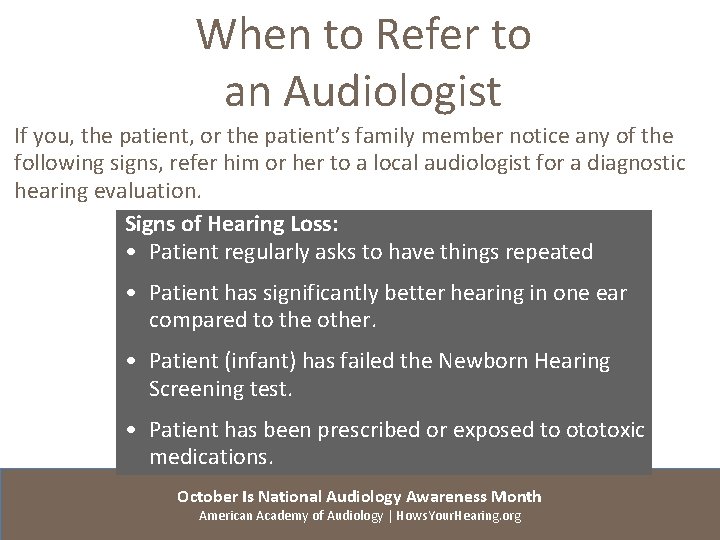 When to Refer to an Audiologist

If you, the patient, or the patient's family member notice any of the following signs, refer him or her to a local audiologist for a diagnostic hearing evaluation.

Signs of Hearing Loss:
• Patient regularly asks to have things repeated
• Patient has significantly better hearing in one ear compared to the other.
• Patient (infant) has failed the Newborn Hearing Screening test.
• Patient has been prescribed or exposed to ototoxic medications.

October Is National Audiology Awareness Month
American Academy of Audiology | HowsYourHearing.org